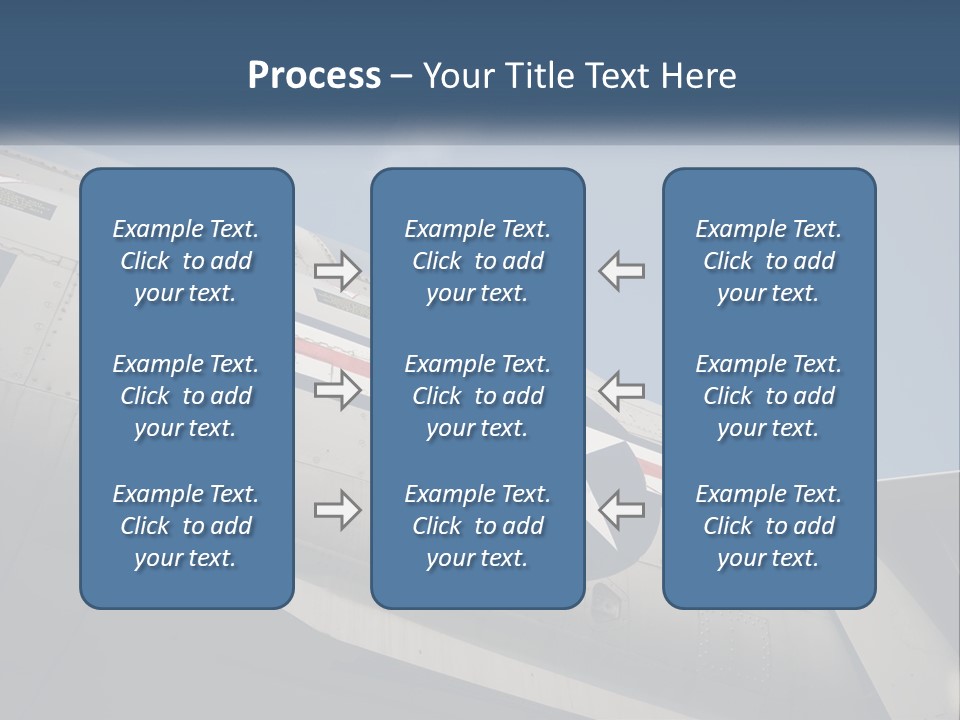 Process – Your Title Text Here

Example Text. Click to add your text.

Example Text. Click to add your text.

Example Text. Click to add your text.

Example Text. Click to add your text.

Example Text. Click to add your text.

Example Text. Click to add your text.

Example Text. Click to add your text.

Example Text. Click to add your text.

Example Text. Click to add your text.